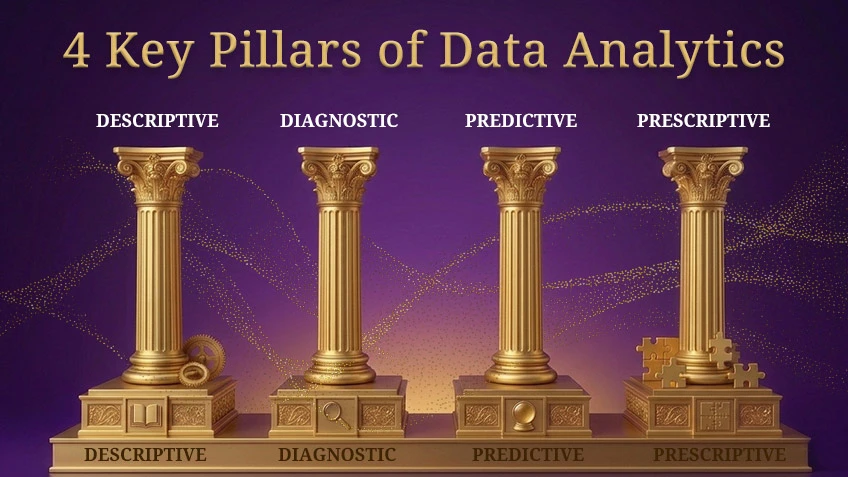 4 Key Pillars of Data Analytics

DESCRIPTIVE

DIAGNOSTIC

PREDICTIVE

PRESCRIPTIVE

DESCRIPTIVE

DIAGNOSTIC

PREDICTIVE

PRESCRIPTIVE